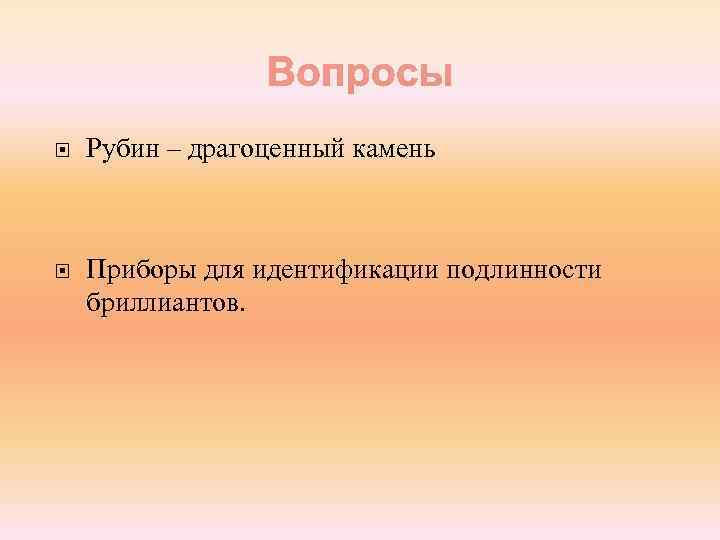 Вопросы

Рубин – драгоценный камень

Приборы для идентификации подлинности бриллиантов.